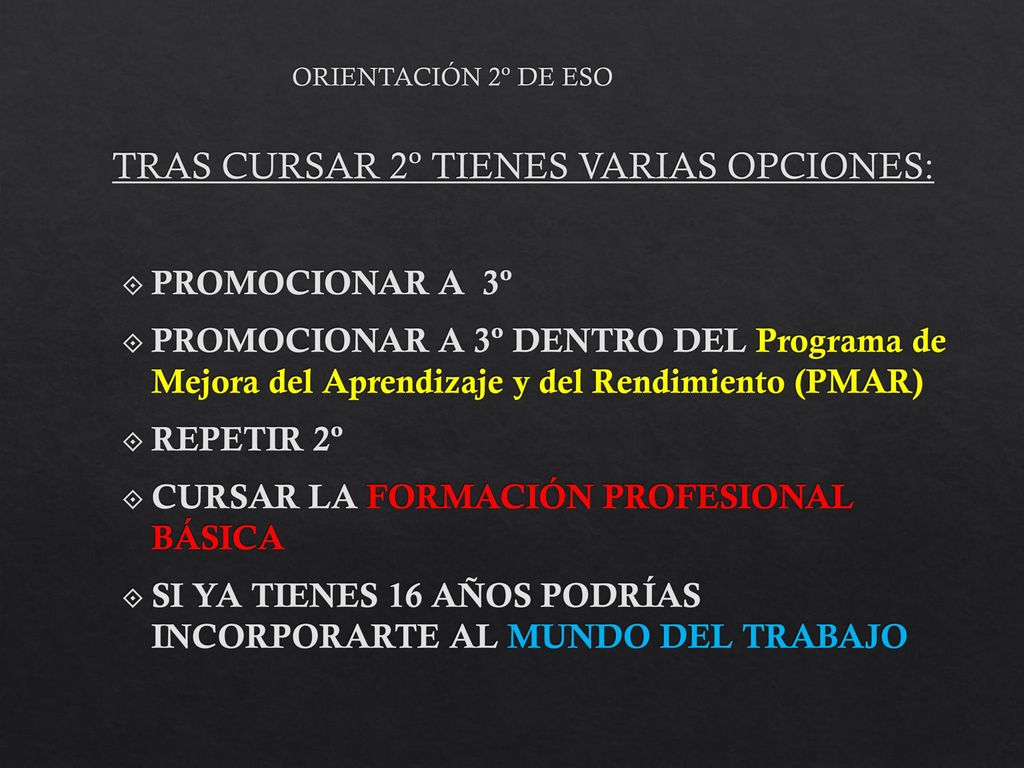 ORIENTACIÓN 2º DE ESO

TRAS CURSAR 2º TIENES VARIAS OPCIONES:

PROMOCIONAR A 3º

PROMOCIONAR A 3º DENTRO DEL Programa de Mejora del Aprendizaje y del Rendimiento (PMAR)

REPETIR 2º

CURSAR LA FORMACIÓN PROFESIONAL BÁSICA

SI YA TIENES 16 AÑOS PODRÍAS INCORPORARTE AL MUNDO DEL TRABAJO